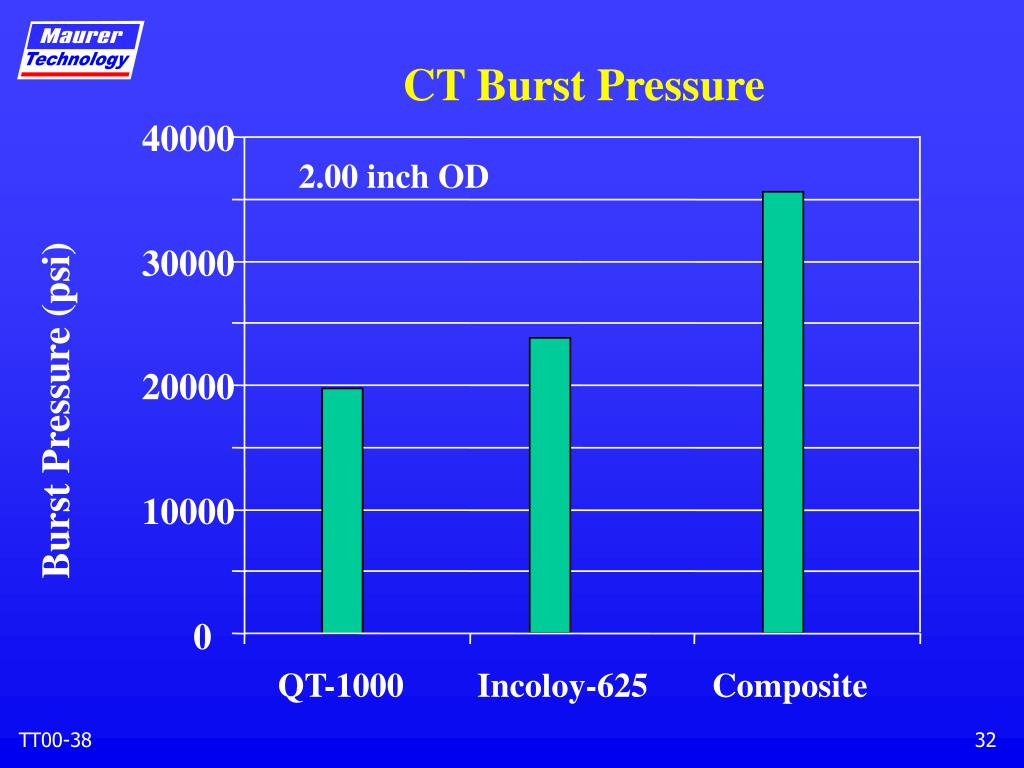 Maurer
Technology

CT Burst Pressure

2.00 inch OD

Burst Pressure (psi)

40000
30000
20000
10000
0

QT-1000
Incoloy-625
Composite

TT00-38

32